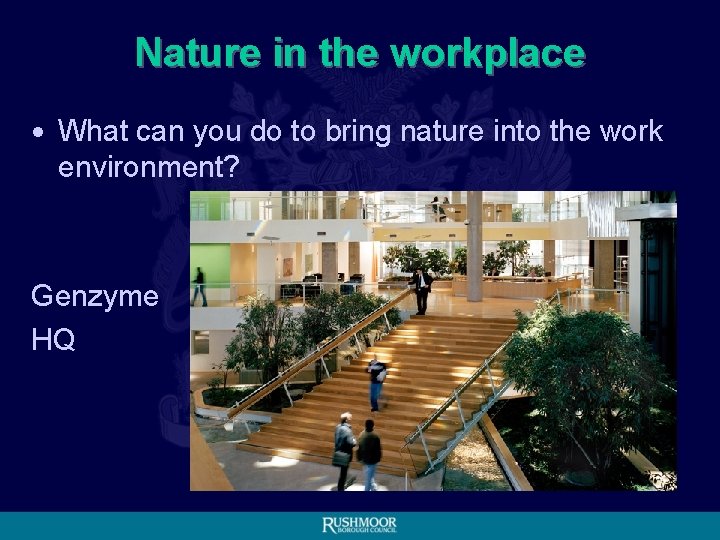 Nature in the workplace

• What can you do to bring nature into the work environment?

Genzyme HQ

RUSHMOOR
BOROUGH COUNCIL